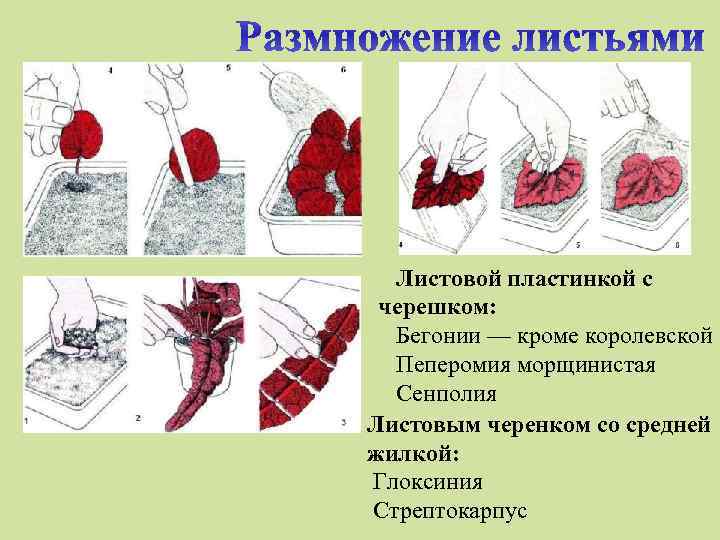 Размножение листьями

4

5

6

4

5

6

1

2

3

Листовой пластинкой с черешком:

Бегонии — кроме королевской

Пеперомия морщинистая

Сенполия

Листовым черенком со средней жилкой:

Глоксиния

Стрептокарпус